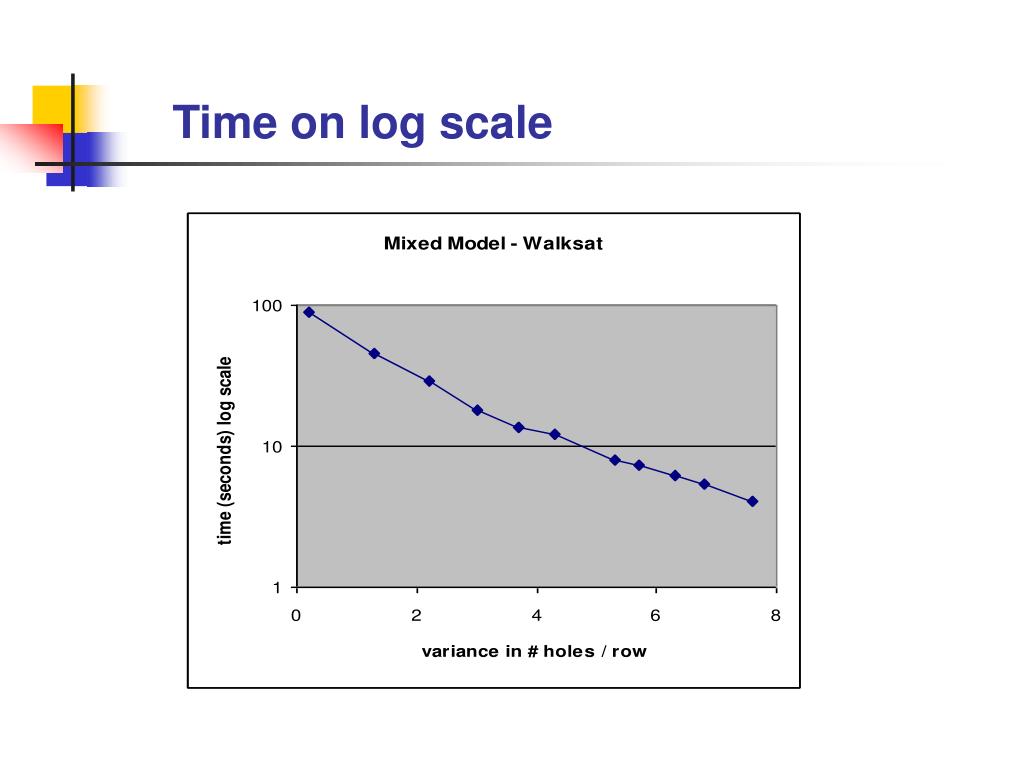 Time on log scale

Mixed Model - Walksat

time (seconds) log scale

100

10

1

0

2

4

6

8

variance in # holes / row